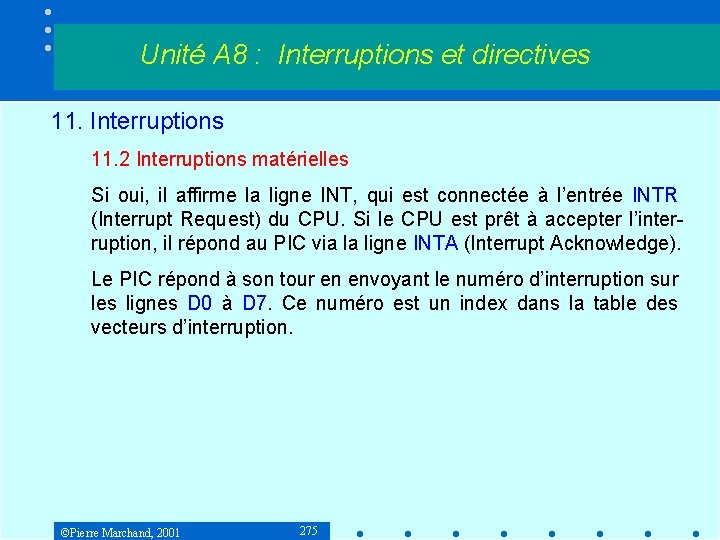 Unité A8 : Interruptions et directives

11. Interruptions

11.2 Interruptions matérielles

Si oui, il affirme la ligne INT, qui est connectée à l'entrée INTR (Interrupt Request) du CPU. Si le CPU est prêt à accepter l'interruption, il répond au PIC via la ligne INTA (Interrupt Acknowledge).

Le PIC répond à son tour en envoyant le numéro d'interruption sur les lignes D0 à D7. Ce numéro est un index dans la table des vecteurs d'interruption.

©Pierre Marchand, 2001

275